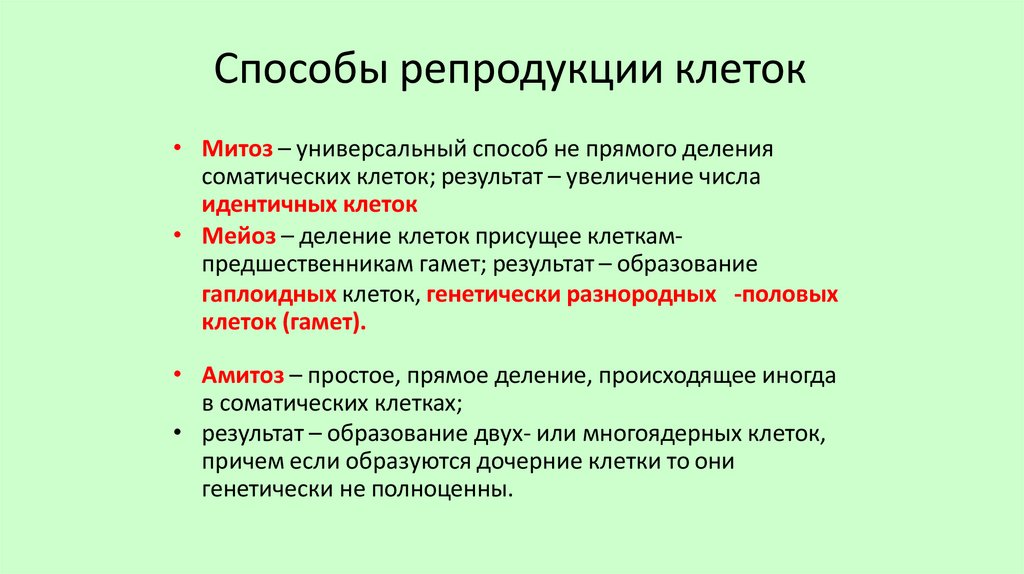 Способы репродукции клеток

• Митоз – универсальный способ не прямого деления соматических клеток; результат – увеличение числа идентичных клеток

• Мейоз – деление клеток присущее клеткам-предшественникам гамет; результат – образование гаплоидных клеток, генетически разнородных -половых клеток (гамет).

• Амитоз – простое, прямое деление, происходящее иногда в соматических клетках;

• результат – образование двух- или многоядерных клеток, причем если образуются дочерние клетки то они генетически не полноценны.